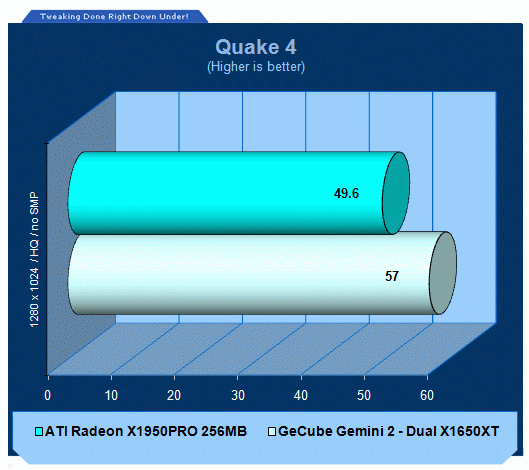 Tweaking Done Right Down Under!

Quake 4
(Higher is better)

1280 x 1024 / HQ / no SMP

49.6

57

0
10
20
30
40
50
60

ATI Radeon X1950PRO 256MB
GeCube Gemini 2 - Dual X1650XT